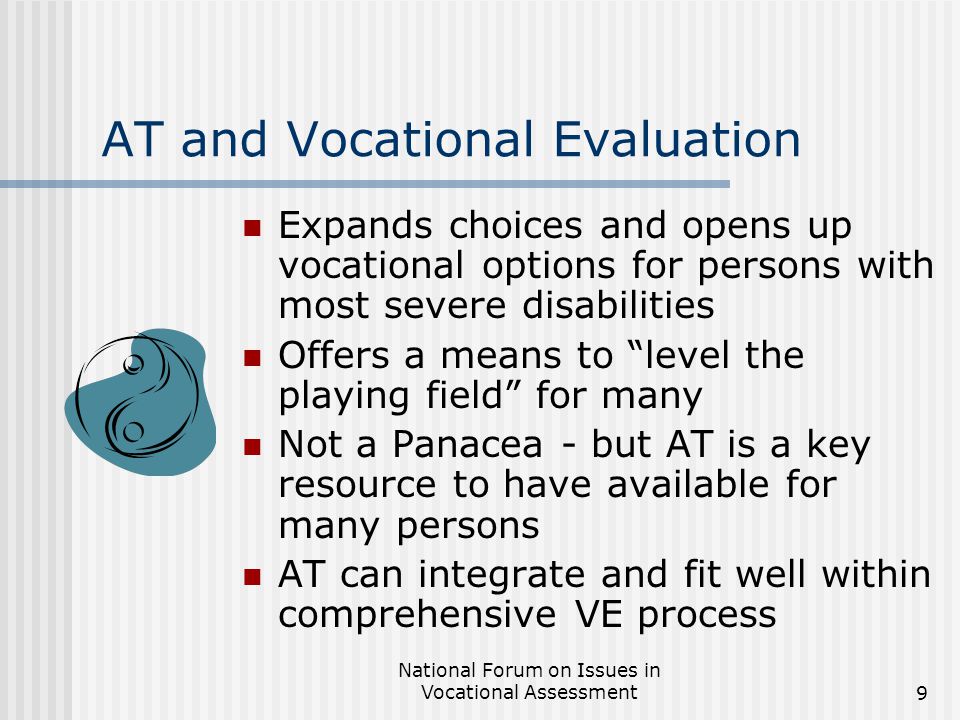 AT and Vocational Evaluation

- Expands choices and opens up vocational options for persons with most severe disabilities
- Offers a means to “level the playing field” for many
- Not a Panacea - but AT is a key resource to have available for many persons
- AT can integrate and fit well within comprehensive VE process

National Forum on Issues in Vocational Assessment

9